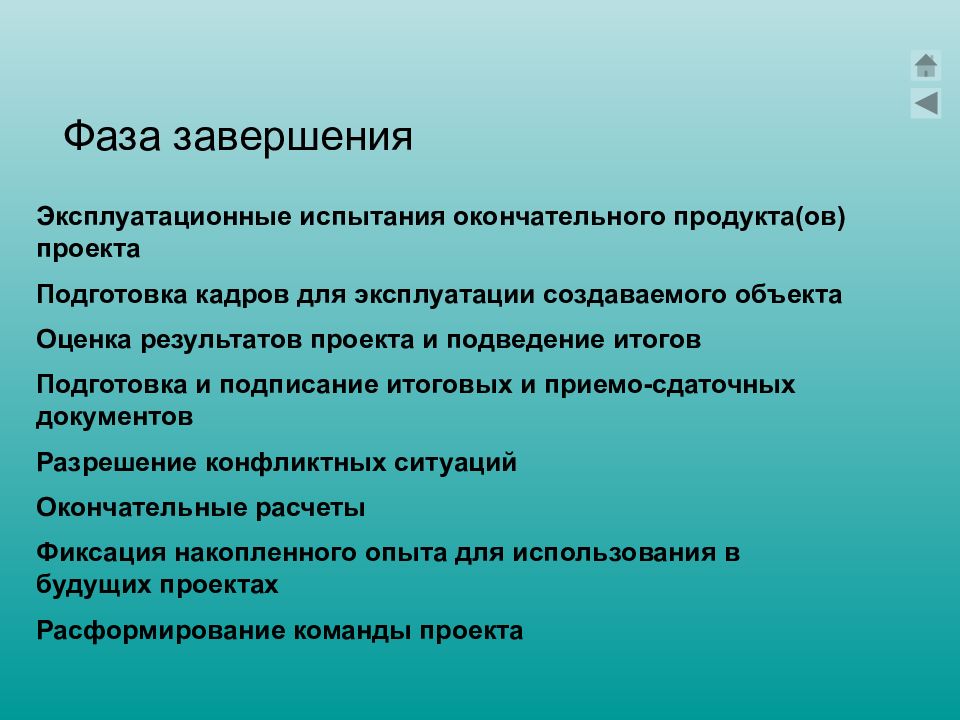 Фаза завершения

Эксплуатационные испытания окончательного продукта(ов) проекта

Подготовка кадров для эксплуатации создаваемого объекта

Оценка результатов проекта и подведение итогов

Подготовка и подписание итоговых и приемо-сдаточных документов

Разрешение конфликтных ситуаций

Окончательные расчеты

Фиксация накопленного опыта для использования в будущих проектах

Расформирование команды проекта